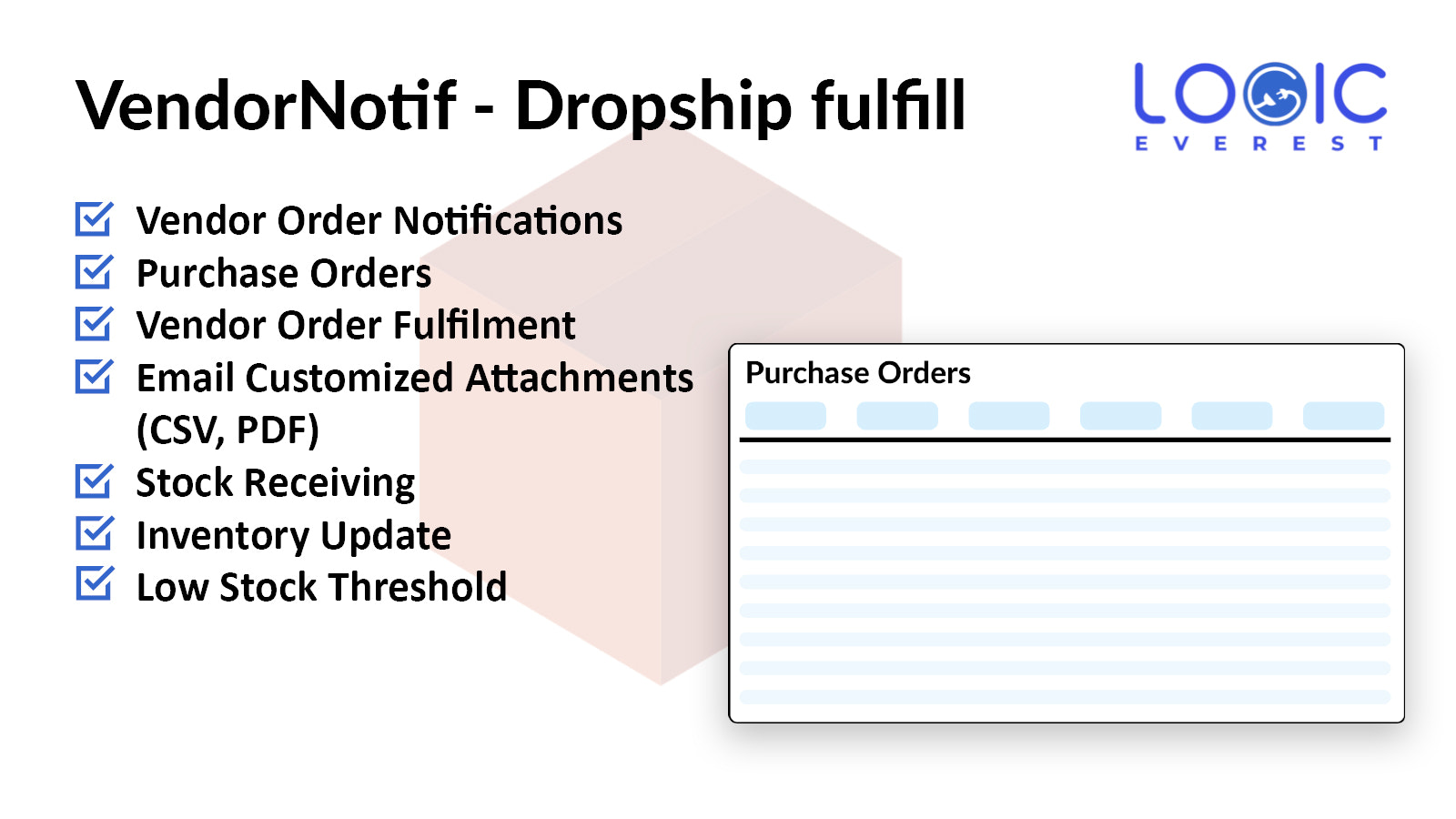 VendorNotif - Dropship fulfill

LOGIC EVEREST

Vendor Order Notifications
Purchase Orders
Vendor Order Fulfilment
Email Customized Attachments (CSV, PDF)
Stock Receiving
Inventory Update
Low Stock Threshold

Purchase Orders